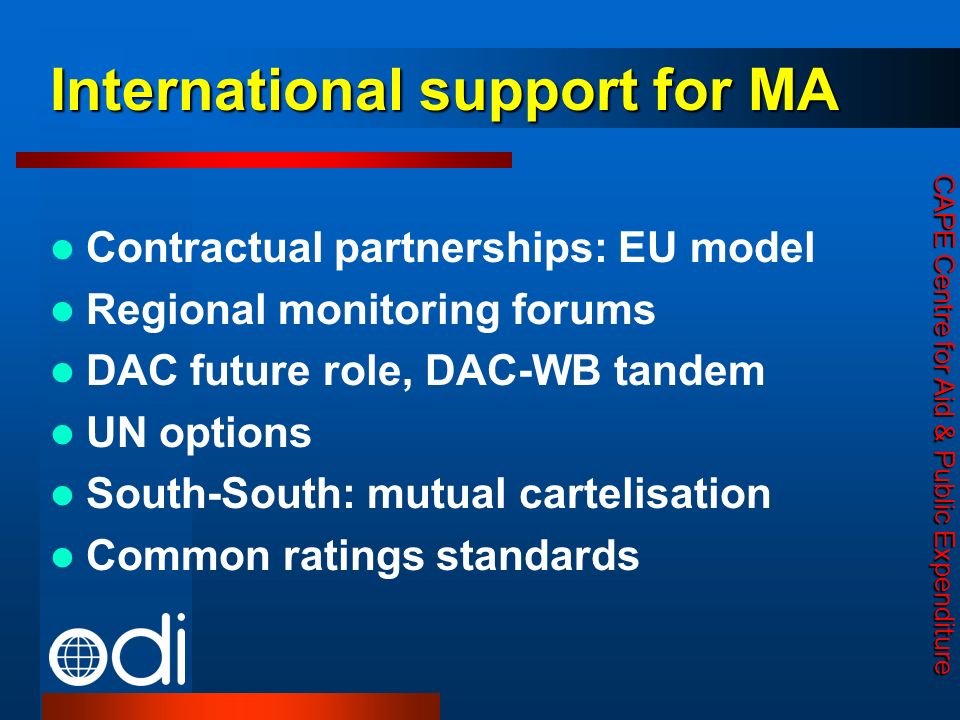 International support for MA

- Contractual partnerships: EU model
- Regional monitoring forums
- DAC future role, DAC-WB tandem
- UN options
- South-South: mutual cartelisation
- Common ratings standards

odi

CAPE Centre for Aid & Public Expenditure